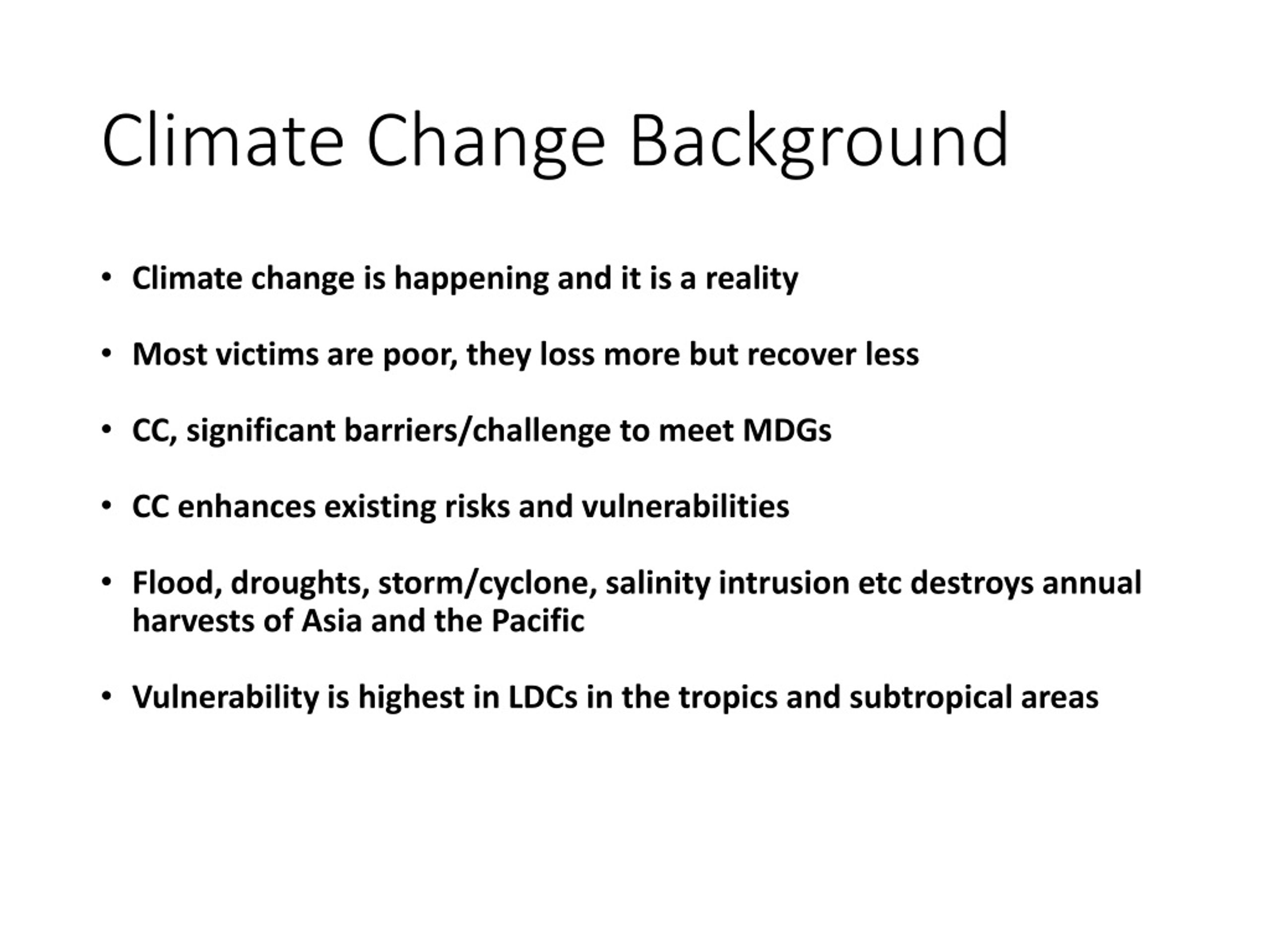 Climate Change Background

• Climate change is happening and it is a reality

• Most victims are poor, they loss more but recover less

• CC, significant barriers/challenge to meet MDGs

• CC enhances existing risks and vulnerabilities

• Flood, droughts, storm/cyclone, salinity intrusion etc destroys annual harvests of Asia and the Pacific

• Vulnerability is highest in LDCs in the tropics and subtropical areas